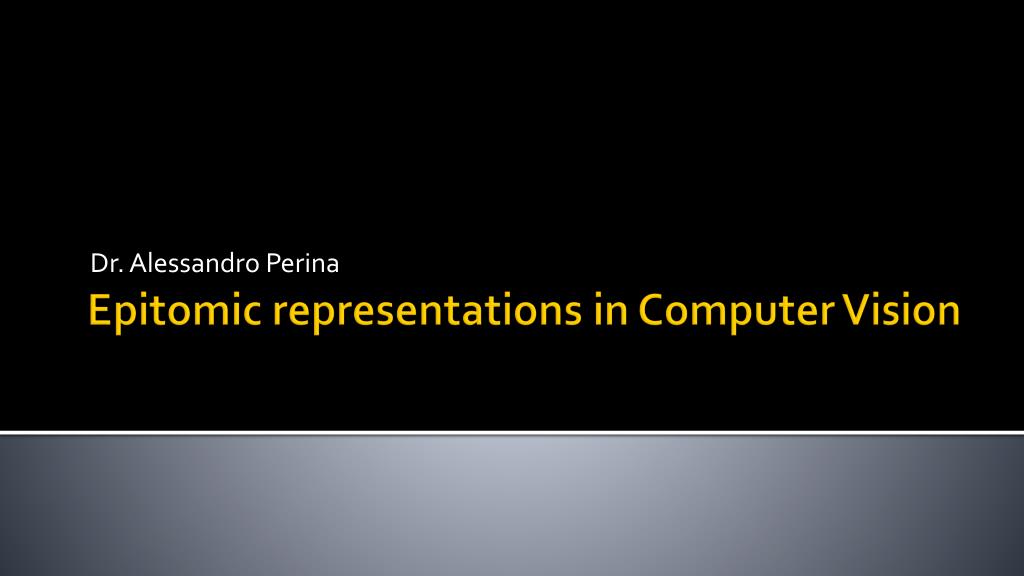 Dr. Alessandro Perina

Epitomic representations in Computer Vision